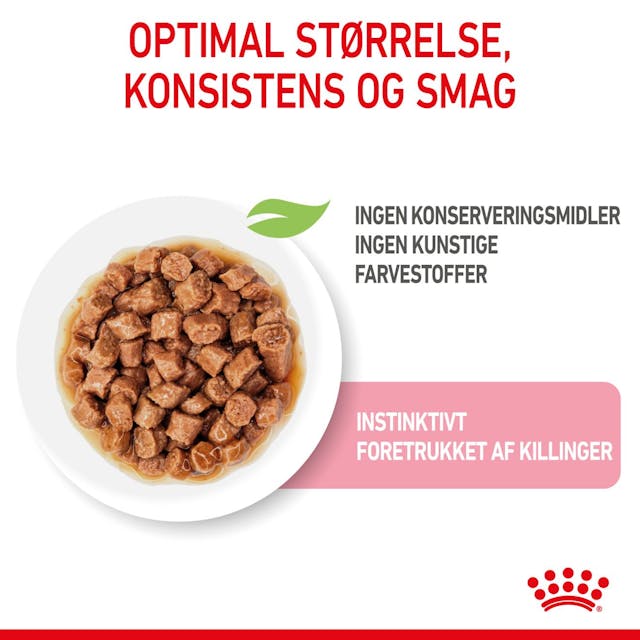 OPTIMAL STØRRELSE, KONSISTENS OG SMAG

INGEN KONSERVERINGSMIDLER
INGEN KUNSTIGE FARVESTOFFER

INSTINKTIVT FORETRUKKET AF KILLINGER